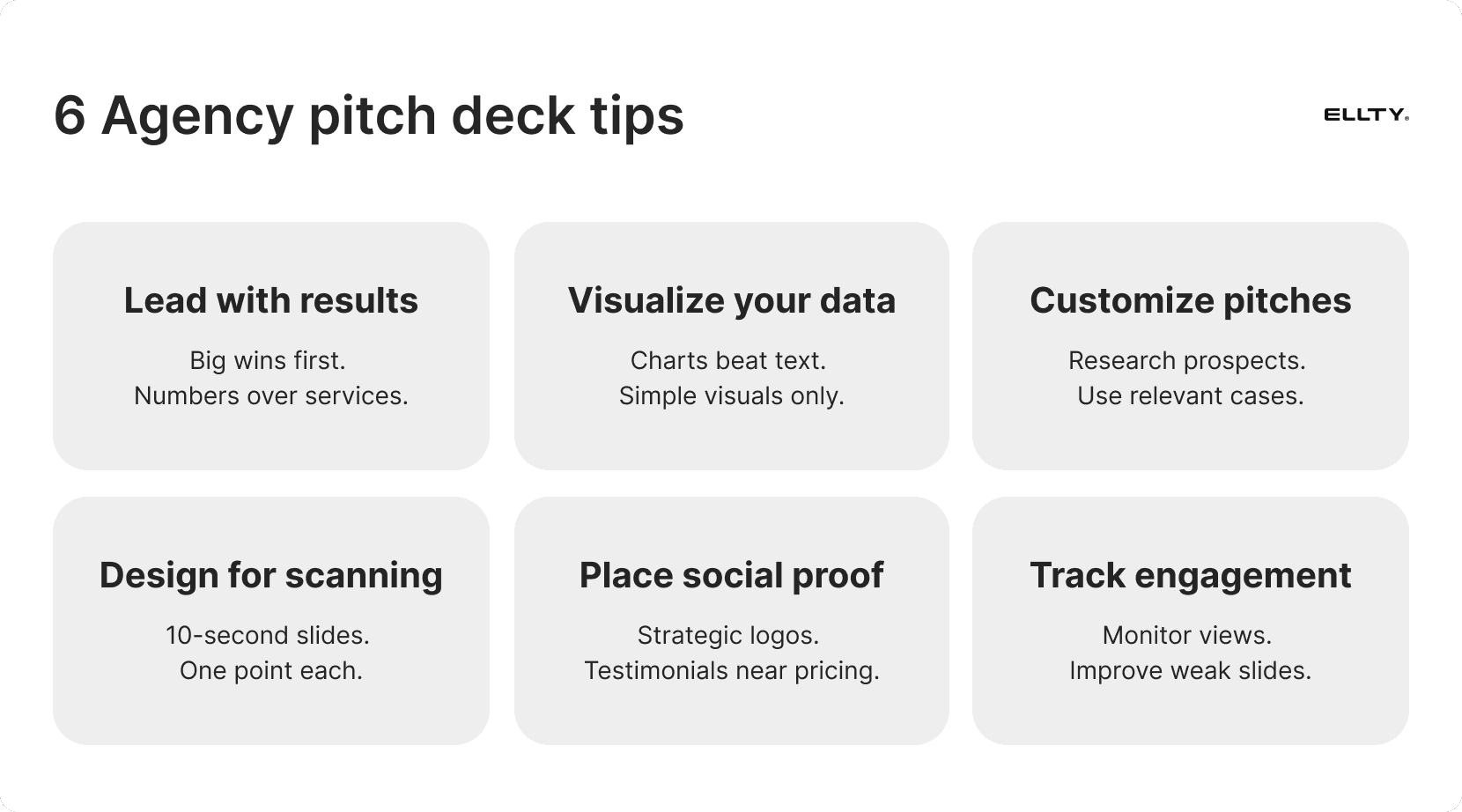 6 Agency pitch deck tips

ELLTY.

Lead with results

Big wins first.
Numbers over services.

Visualize your data

Charts beat text.
Simple visuals only.

Customize pitches

Research prospects.
Use relevant cases.

Design for scanning

10-second slides.
One point each.

Place social proof

Strategic logos.
Testimonials near pricing.

Track engagement

Monitor views.
Improve weak slides.